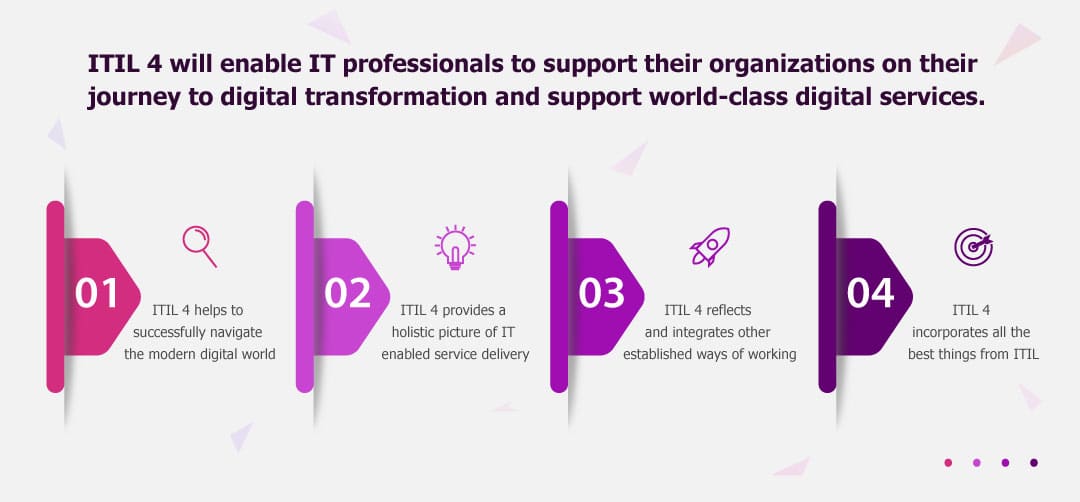 ITIL 4 will enable IT professionals to support their organizations on their journey to digital transformation and support world-class digital services.

01

ITIL 4 helps to successfully navigate the modern digital world

02

ITIL 4 provides a holistic picture of IT enabled service delivery

03

ITIL 4 reflects and integrates other established ways of working

04

ITIL 4 incorporates all the best things from ITIL